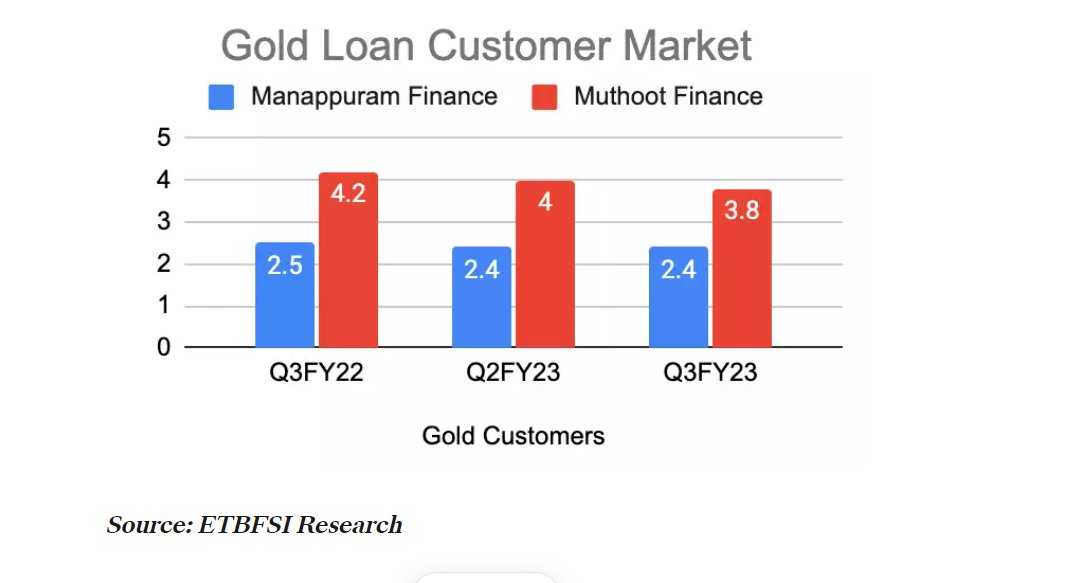 Gold Loan Customer Market

Manappuram Finance
Muthoot Finance

5
4
3
2
1
0

2.5
4.2
2.4
4
2.4
3.8

Q3FY22
Q2FY23
Q3FY23

Gold Customers

Source: ETBFSI Research